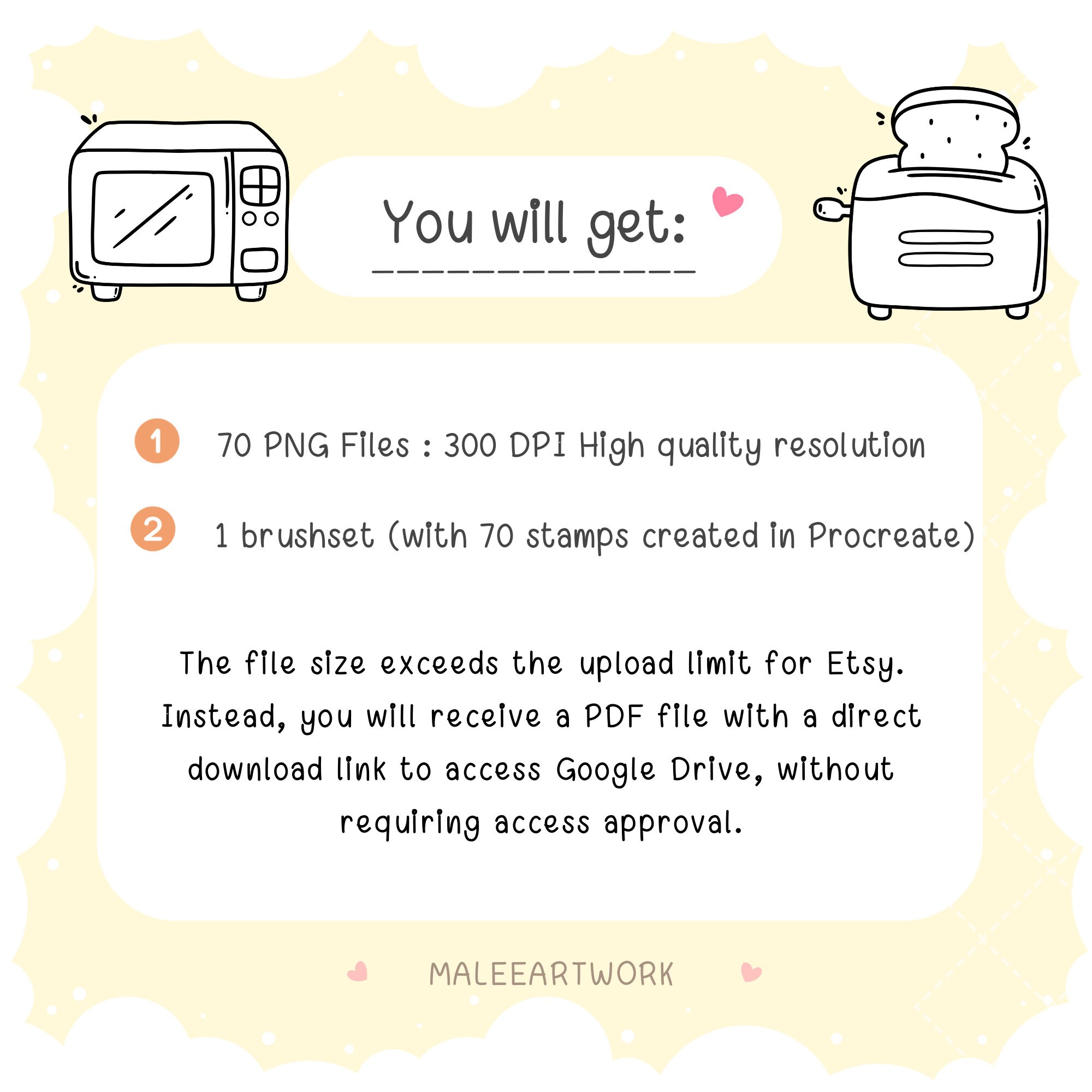 You will get:

1 70 PNG Files : 300 DPI High quality resolution

2 1 brushset (with 70 stamps created in Procreate)

The file size exceeds the upload limit for Etsy. Instead, you will receive a PDF file with a direct download link to access Google Drive, without requiring access approval.

MALEEARTWORK